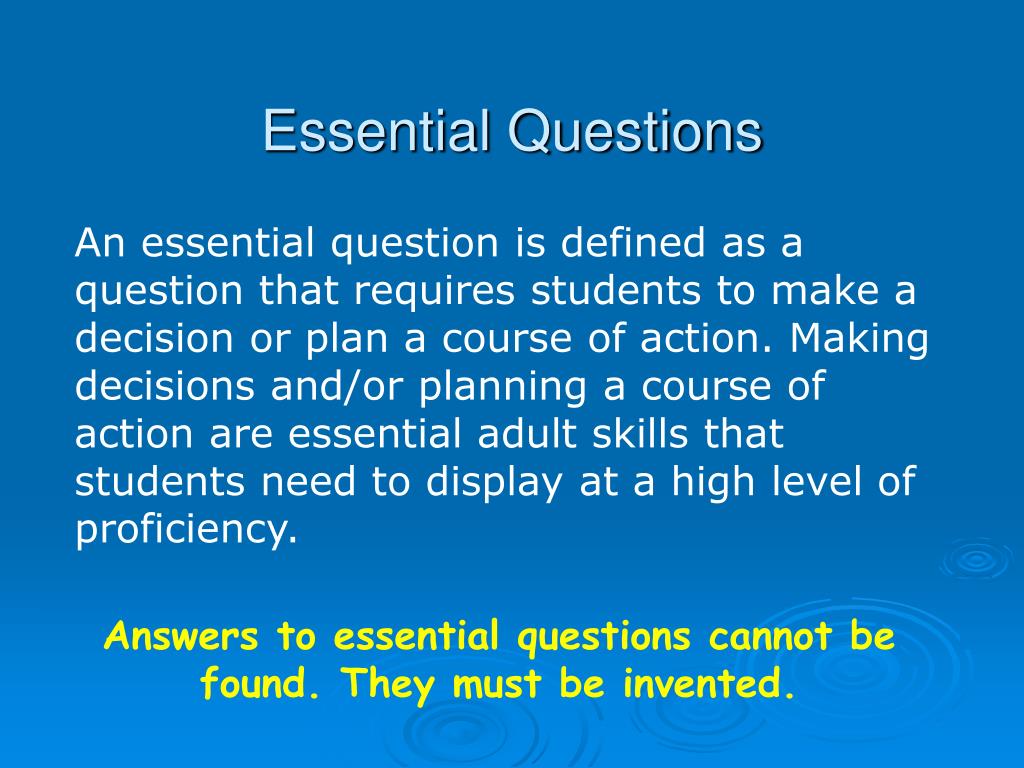 Essential Questions

An essential question is defined as a question that requires students to make a decision or plan a course of action. Making decisions and/or planning a course of action are essential adult skills that students need to display at a high level of proficiency.

Answers to essential questions cannot be found. They must be invented.